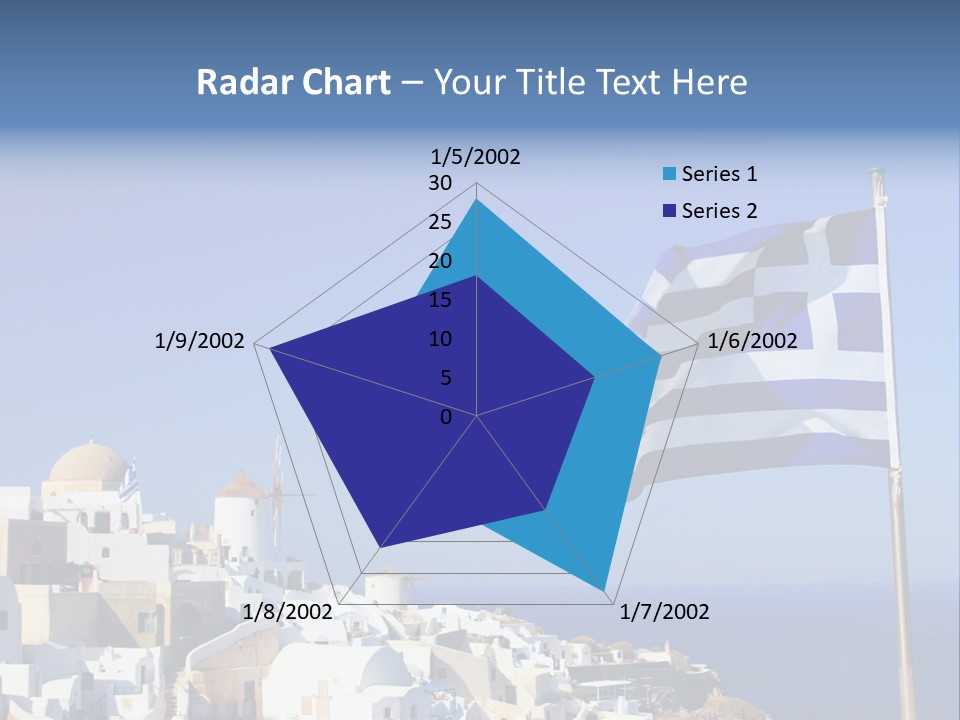 Radar Chart – Your Title Text Here

1/5/2002
30
25
20
15
10
5
0
1/6/2002
1/7/2002
1/8/2002
1/9/2002

Series 1
Series 2